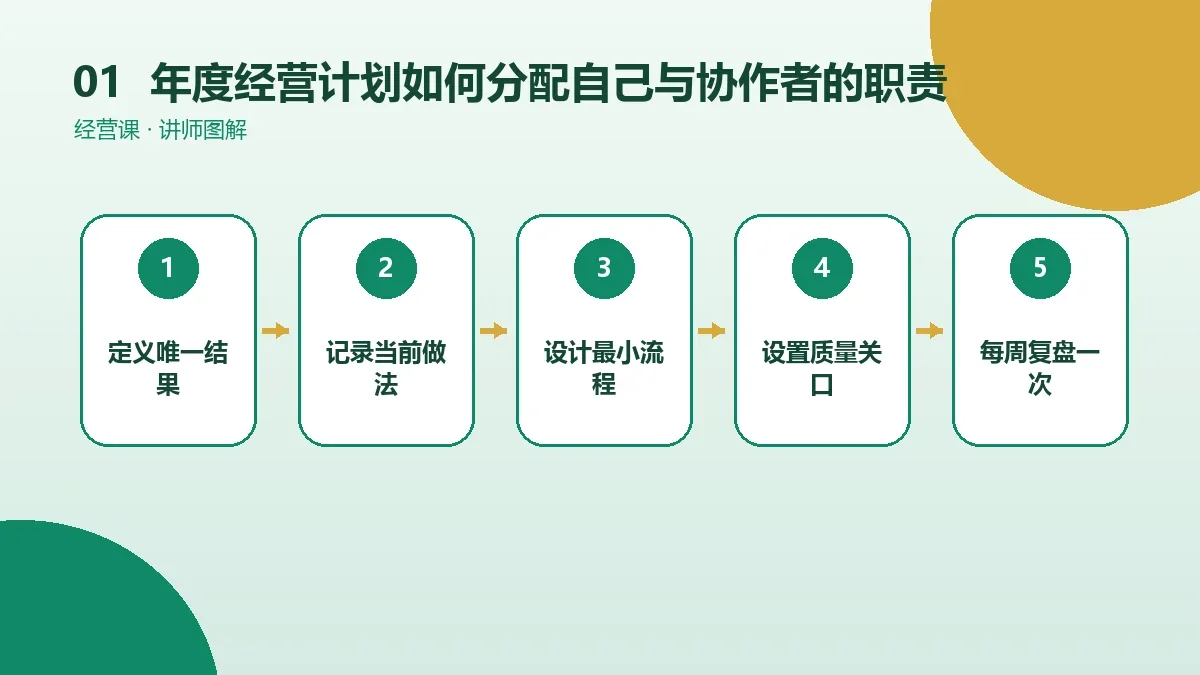 01 年度经营计划如何分配自己与协作者的职责
经营课 · 讲师图解

1
定义唯一结果

2
记录当前做法

3
设计最小流程

4
设置质量关口

5
每周复盘一次